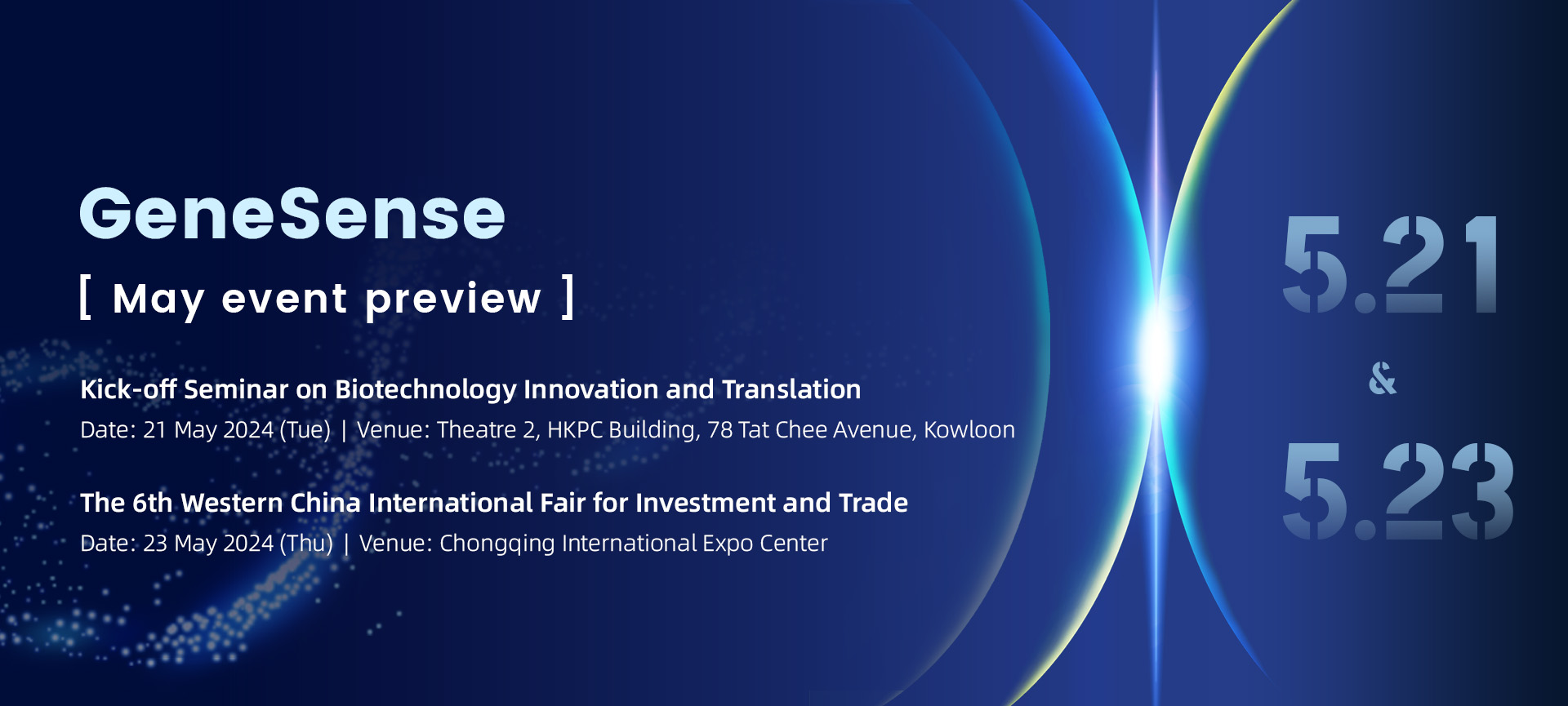 GeneSense

[ May event preview ]

Kick-off Seminar on Biotechnology Innovation and Translation
Date: 21 May 2024 (Tue) | Venue: Theatre 2, HKPC Building, 78 Tat Chee Avenue, Kowloon

The 6th Western China International Fair for Investment and Trade
Date: 23 May 2024 (Thu) | Venue: Chongqing International Expo Center

5.21
&
5.23